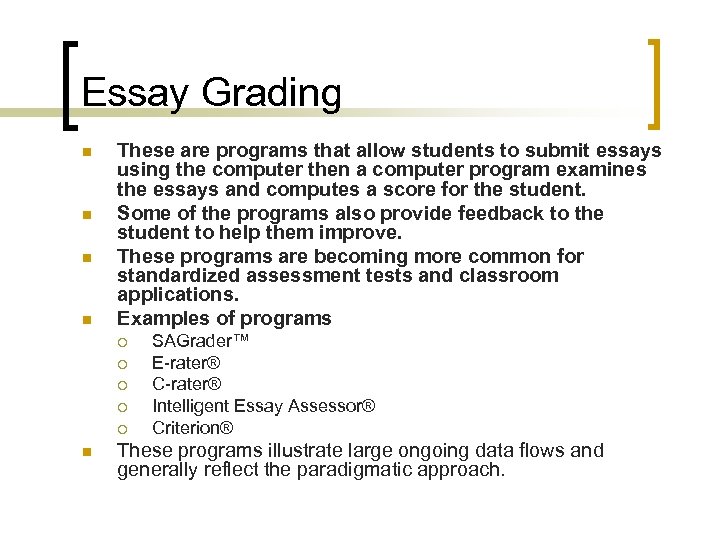 Essay Grading

- These are programs that allow students to submit essays using the computer then a computer program examines the essays and computes a score for the student.
- Some of the programs also provide feedback to the student to help them improve.
- These programs are becoming more common for standardized assessment tests and classroom applications.
- Examples of programs
  - SAGrader™
  - E-rater®
  - C-rater®
  - Intelligent Essay Assessor®
  - Criterion®
- These programs illustrate large ongoing data flows and generally reflect the paradigmatic approach.